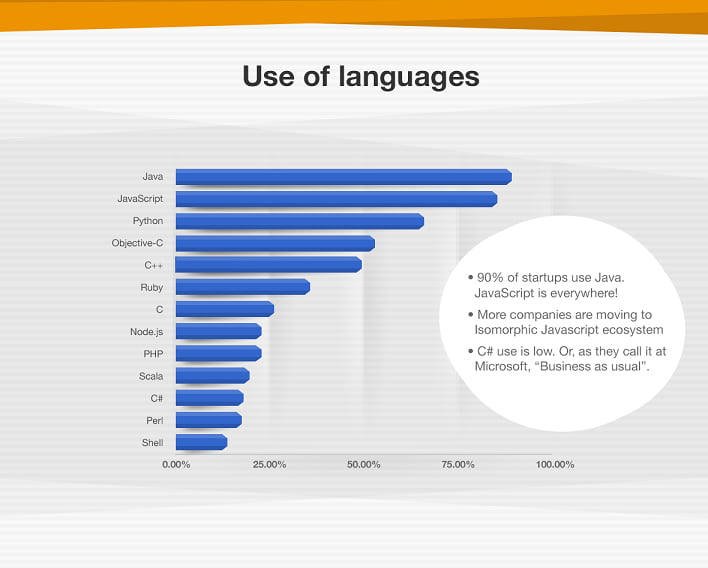 Use of languages

Java
JavaScript
Python
Objective-C
C++
Ruby
C
Node.js
PHP
Scala
C#
Perl
Shell

0.00%
25.00%
50.00%
75.00%
100.00%

• 90% of startups use Java. JavaScript is everywhere!

• More companies are moving to Isomorphic Javascript ecosystem

• C# use is low. Or, as they call it at Microsoft, “Business as usual”.